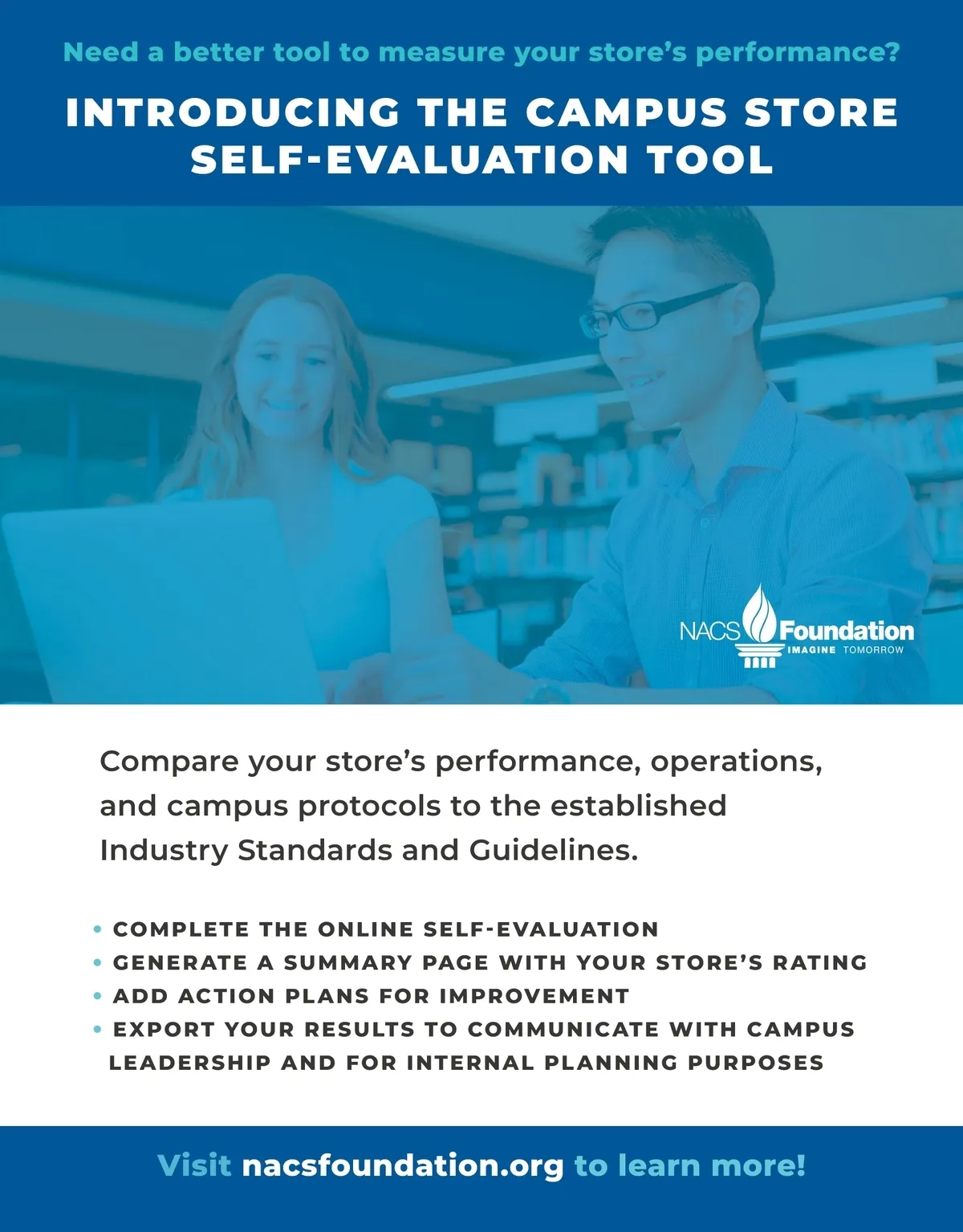 Need a better tool to measure your store's performance?

INTRODUCING THE CAMPUS STORE SELF-EVALUATION TOOL

NACS Foundation
IMAGINE TOMORROW

Compare your store's performance, operations, and campus protocols to the established Industry Standards and Guidelines.

• COMPLETE THE ONLINE SELF-EVALUATION
• GENERATE A SUMMARY PAGE WITH YOUR STORE'S RATING
• ADD ACTION PLANS FOR IMPROVEMENT
• EXPORT YOUR RESULTS TO COMMUNICATE WITH CAMPUS LEADERSHIP AND FOR INTERNAL PLANNING PURPOSES

Visit nacsfoundation.org to learn more!